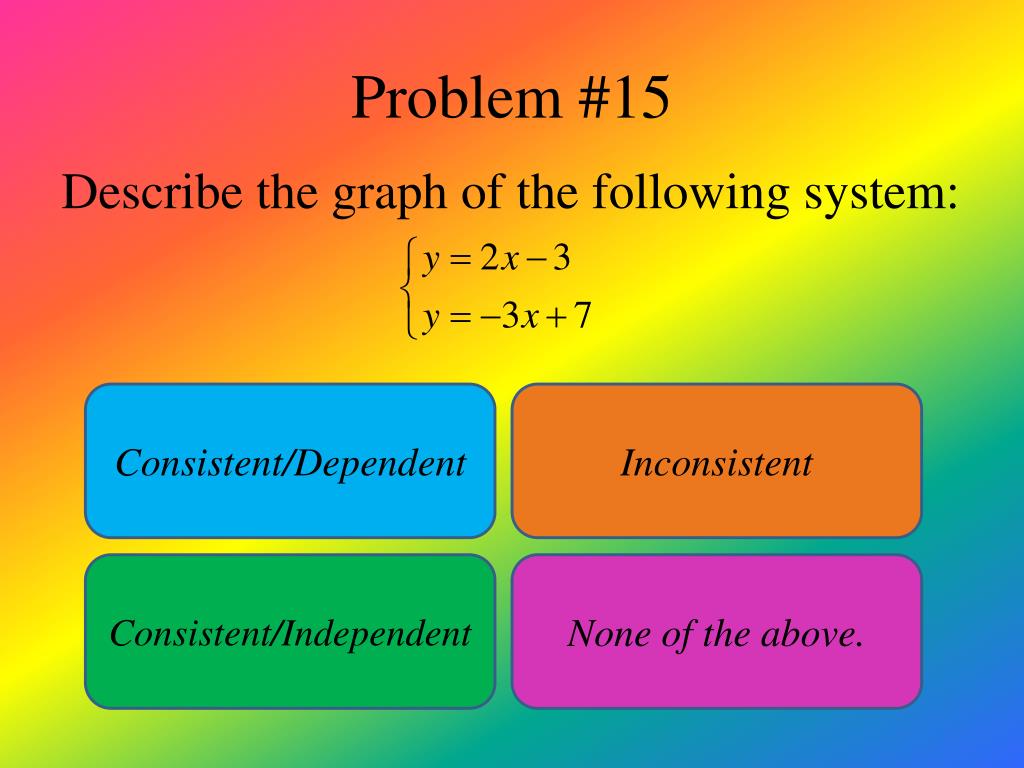 Problem #15

Describe the graph of the following system:

$\begin{cases} y = 2x - 3 \\ y = -3x + 7 \end{cases}$

Consistent/Dependent

Inconsistent

Consistent/Independent

None of the above.